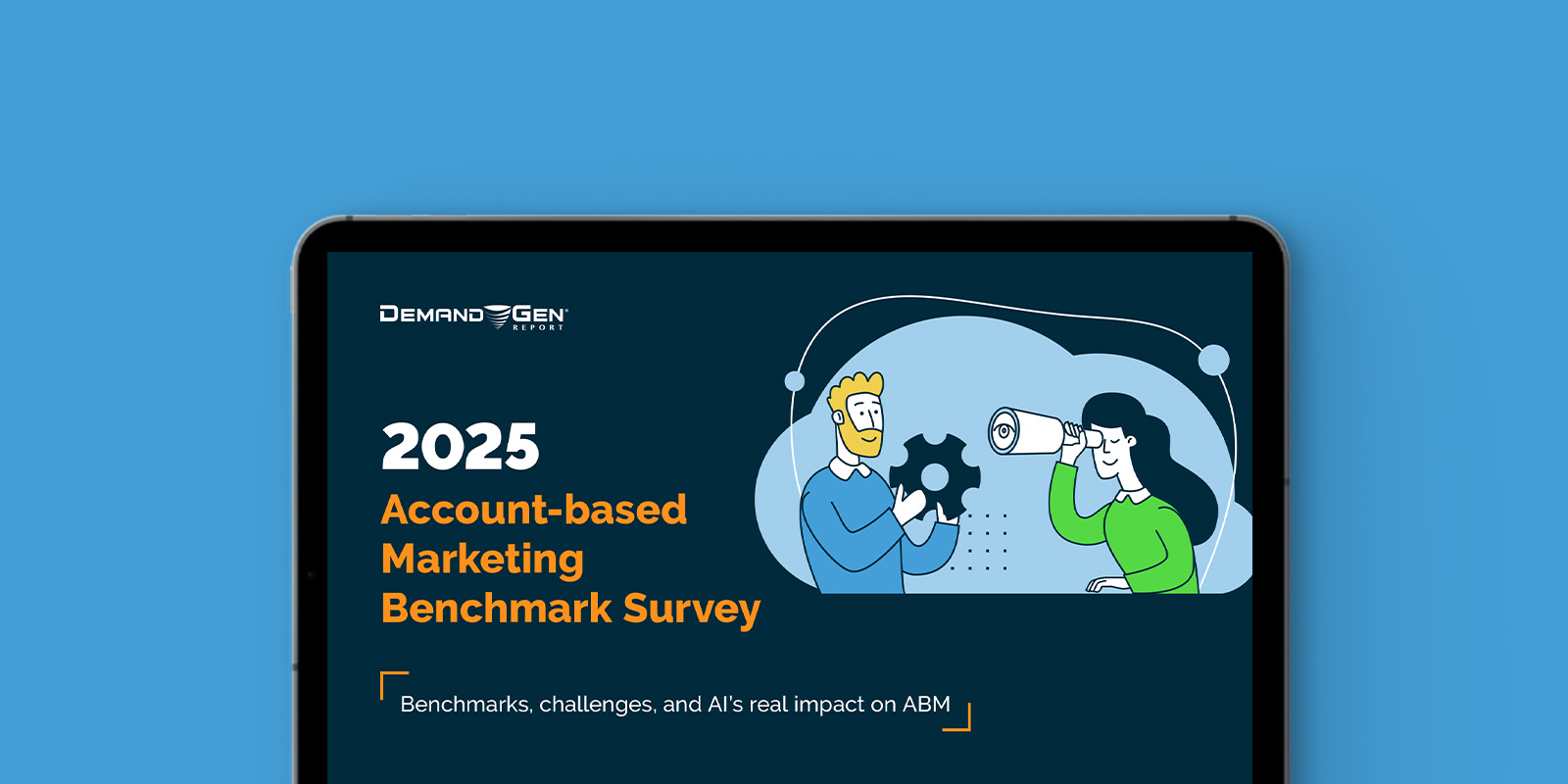 DEMAND GEN REPORT

2025
Account-based Marketing Benchmark Survey

Benchmarks, challenges, and AI's real impact on ABM